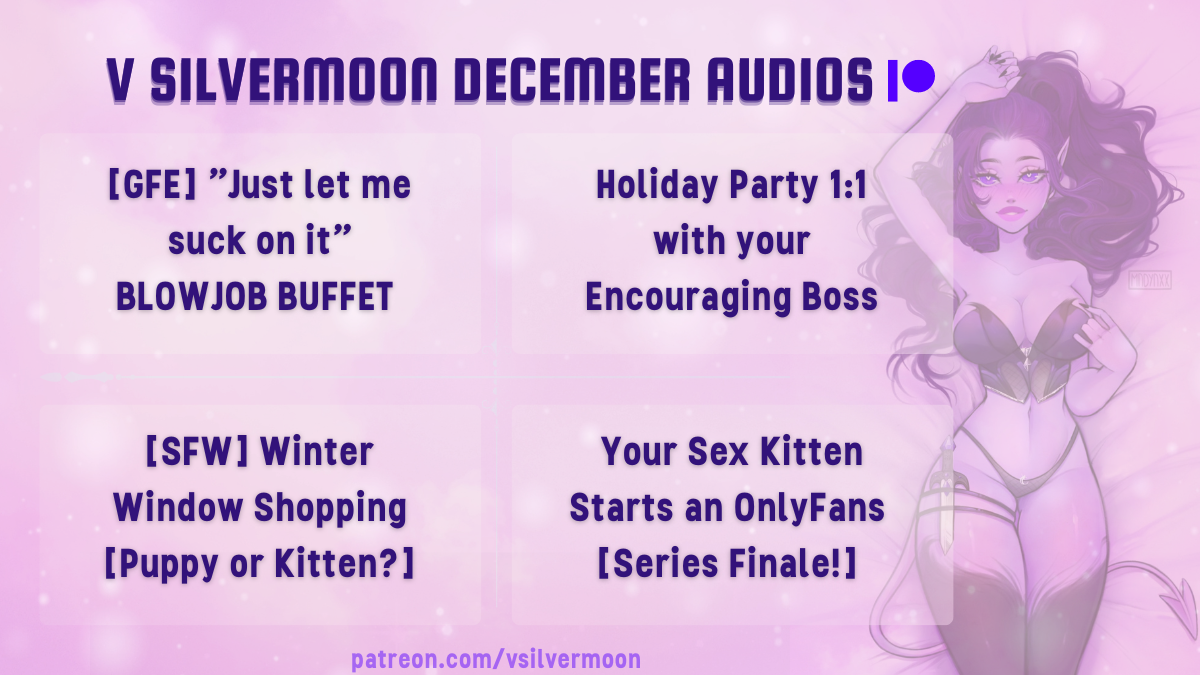 V SILVERMOON DECEMBER AUDIOS

[GFE] "Just let me suck on it" BLOWJOB BUFFET

Holiday Party 1:1 with your Encouraging Boss

[SFW] Winter Window Shopping [Puppy or Kitten?]

Your Sex Kitten Starts an OnlyFans [Series Finale!]

patreon.com/vsilvermoon